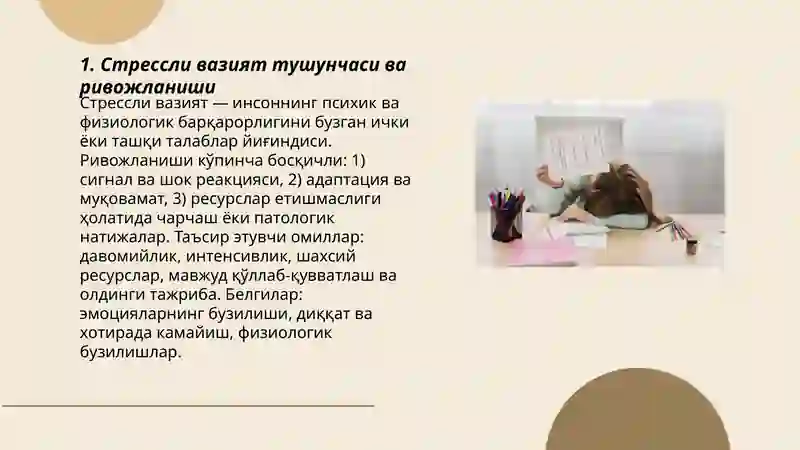 1. Стрессли вазият тушунчаси ва ривожланиши

Стрессли вазият — инсоннинг психик ва физиологик барқарорлигини бузган ички ёки ташқи талаблар йиғиндиси. Ривожланиши кўпинча босқичли: 1) сигнал ва шок реакцияси, 2) адаптация ва муқовамат, 3) ресурслар етишмаслиги ҳолатида чарчаш ёки патологик натижалар. Таъсир этувчи омиллар: давомийлик, интенсивлик, шахсий ресурслар, мавжуд қўллаб-қувватлаш ва олдинги тажриба. Белгилар: эмоцияларнинг бузилиши, диққат ва хотирада камайиш, физиологик бузилишлар.